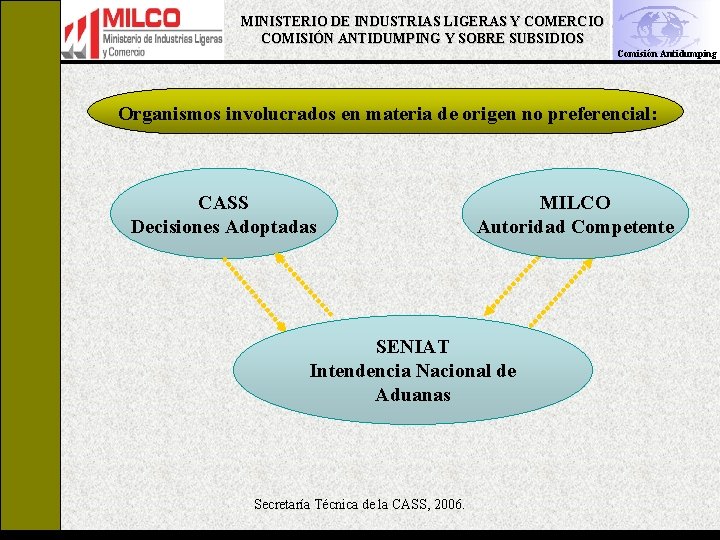 MILCO
Ministerio de Industrias Ligeras y Comercio

MINISTERIO DE INDUSTRIAS LIGERAS Y COMERCIO
COMISIÓN ANTIDUMPING Y SOBRE SUBSIDIOS

Comisión Antidumping

Organismos involucrados en materia de origen no preferencial:

CASS
Decisiones Adoptadas

MILCO
Autoridad Competente

SENIAT
Intendencia Nacional de Aduanas

Secretaría Técnica de la CASS, 2006.